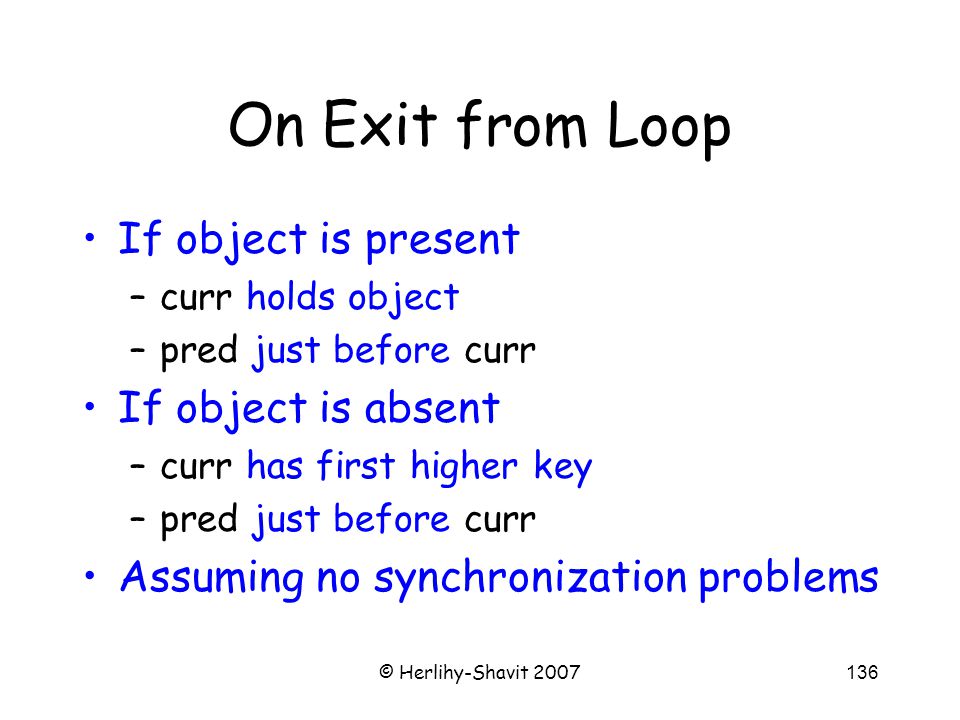 On Exit from Loop

• If object is present
  – curr holds object
  – pred just before curr
• If object is absent
  – curr has first higher key
  – pred just before curr
• Assuming no synchronization problems

© Herlihy-Shavit 2007

136